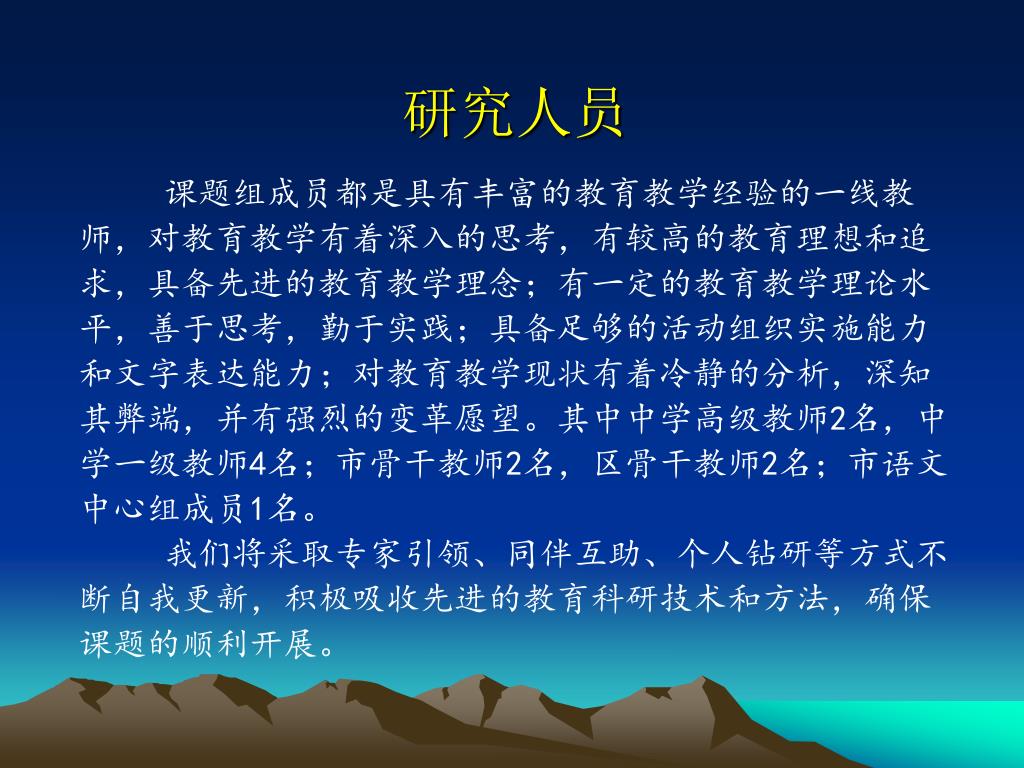 研究人员

课题组成员都是具有丰富的教育教学经验的一线教师，对教育教学有着深入的思考，有较高的教育理想和追求，具备先进的教育教学理念；有一定的教育教学理论水平，善于思考，勤于实践；具备足够的活动组织实施能力和文字表达能力；对教育教学现状有着冷静的分析，深知其弊端，并有强烈的变革愿望。其中中学高级教师2名，中学一级教师4名；市骨干教师2名，区骨干教师2名；市语文中心组成员1名。

我们将采取专家引领、同伴互助、个人钻研等方式不断自我更新，积极吸收先进的教育科研技术和方法，确保课题的顺利开展。